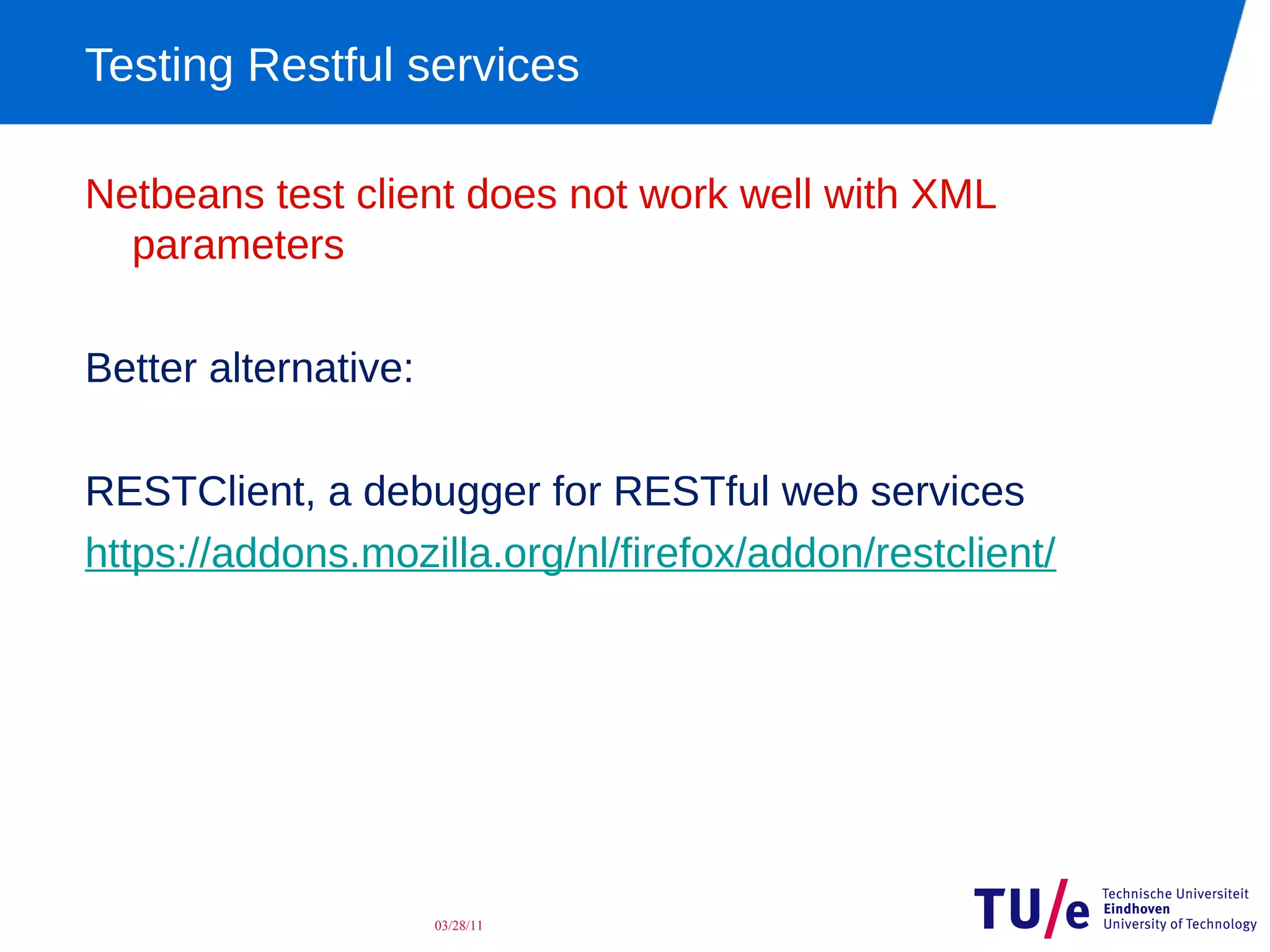 Testing Restful services

Netbeans test client does not work well with XML parameters

Better alternative:

RESTClient, a debugger for RESTful web services
https://addons.mozilla.org/nl/firefox/addon/restclient/

03/28/11

TU/e Technische Universiteit Eindhoven University of Technology